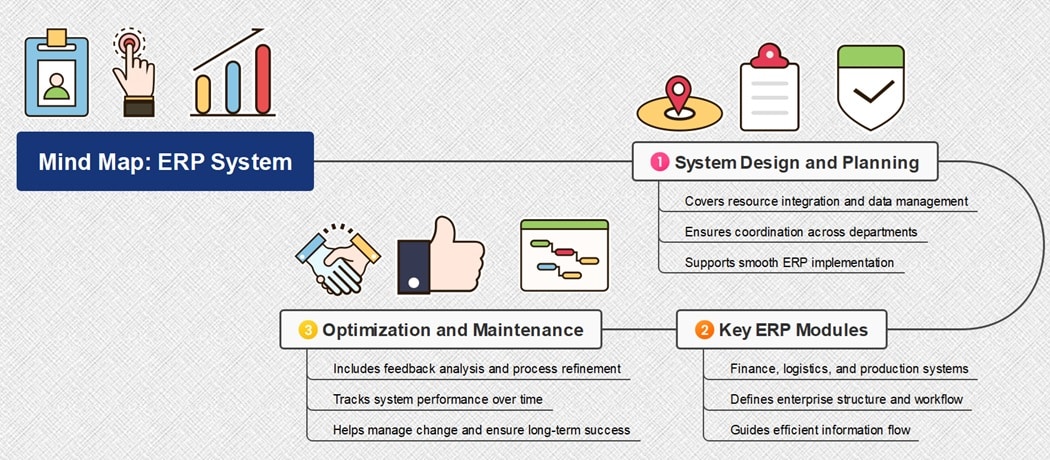 Mind Map: ERP System

1 System Design and Planning

Covers resource integration and data management

Ensures coordination across departments

Supports smooth ERP implementation

2 Key ERP Modules

Finance, logistics, and production systems

Defines enterprise structure and workflow

Guides efficient information flow

3 Optimization and Maintenance

Includes feedback analysis and process refinement

Tracks system performance over time

Helps manage change and ensure long-term success